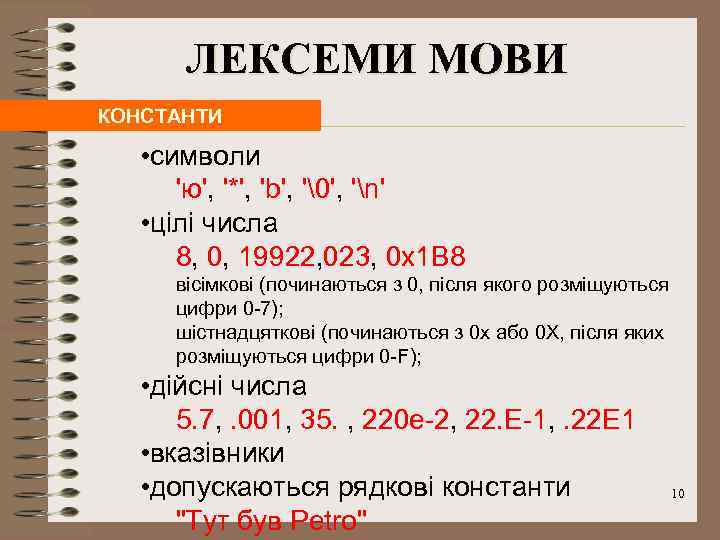 ЛЕКСЕМИ МОВИ

КОНСТАНТИ

•символи
'ю', '*', 'b', '\0', '\n'

•цілі числа
8, 0, 19922,023, 0x1B8
вісімкові (починаються з 0, після якого розміщуються цифри 0-7);
шістнадцяткові (починаються з 0x або 0X, після яких розміщуються цифри 0-F);

•дійсні числа
5.7, .001, 35. , 220e-2, 22.E-1, .22E1

•вказівники

•допускаються рядкові константи
"Тут був Petro"

10